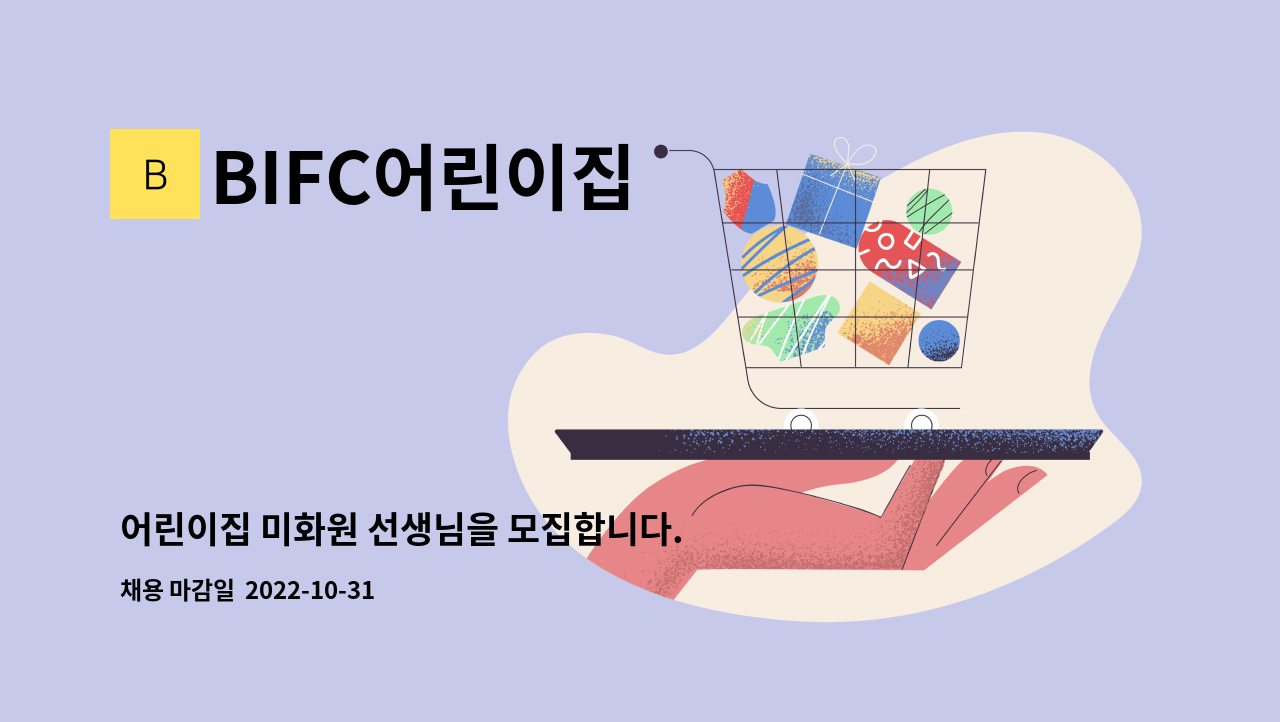 B

BIFC어린이집

어린이집 미화원 선생님을 모집합니다.

채용 마감일 2022-10-31